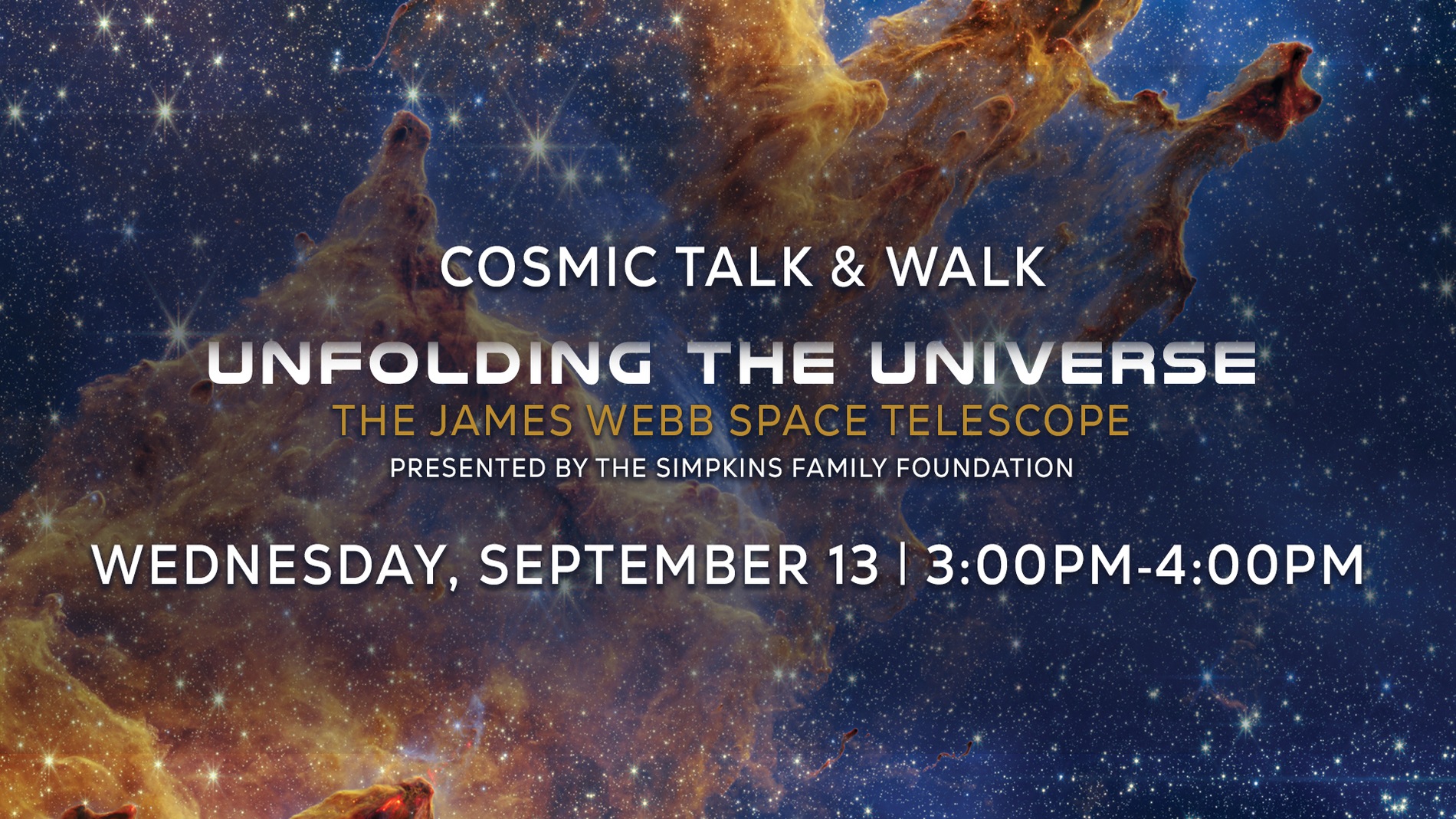 COSMIC TALK & WALK

UNFOLDING THE UNIVERSE

THE JAMES WEBB SPACE TELESCOPE

PRESENTED BY THE SIMPKINS FAMILY FOUNDATION

WEDNESDAY, SEPTEMBER 13 | 3:00PM-4:00PM